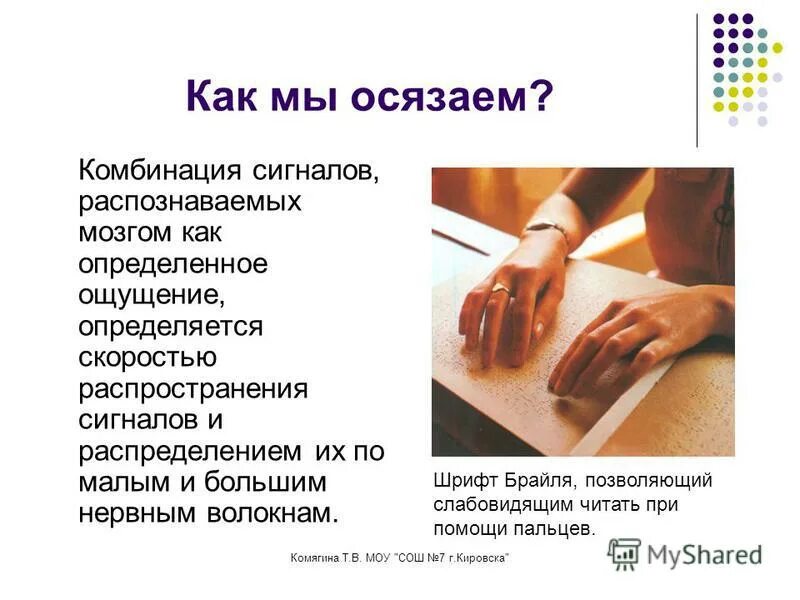 Как мы осязаем?

Комбинация сигналов, распознаваемых мозгом как определенное ощущение, определяется скоростью распространения сигналов и распределением их по малым и большим нервным волокнам.

Шрифт Брайля, позволяющий слабовидящим читать при помощи пальцев.

Комягина Т.В. МОУ "СОШ №7 г.Кировска"

MyShared